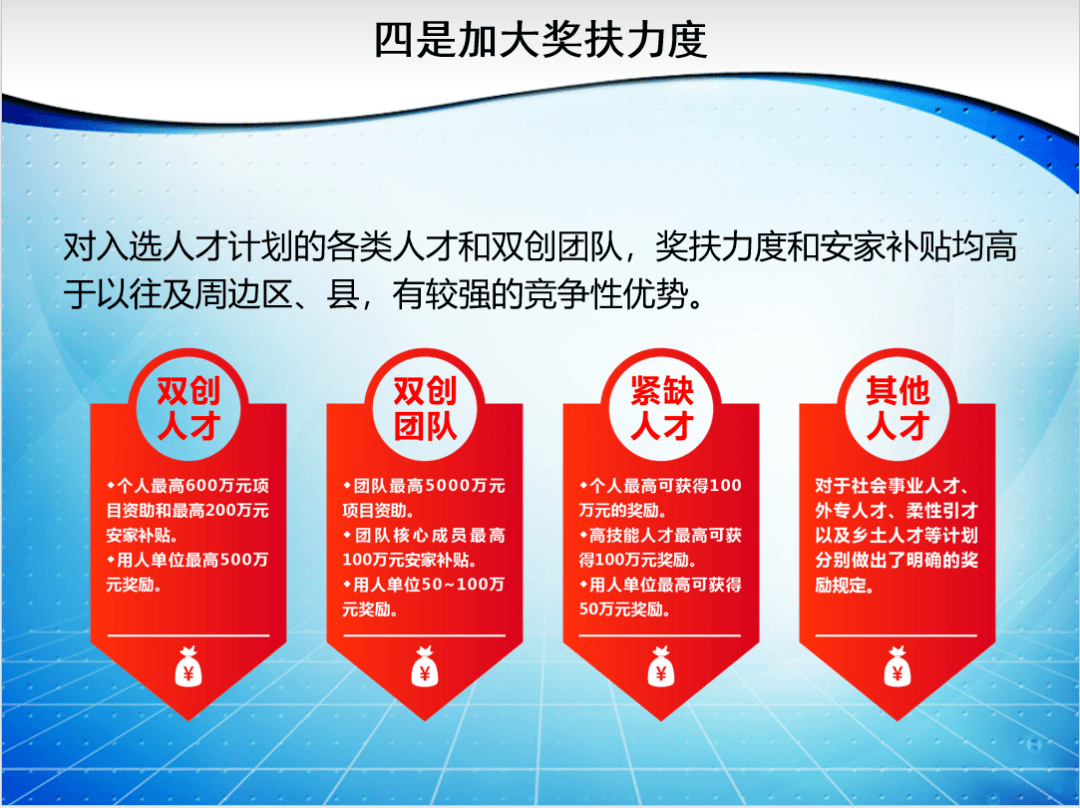 四是加大奖扶力度

对入选人才计划的各类人才和双创团队，奖扶力度和安家补贴均高于以往及周边区、县，有较强的竞争性优势。

双创人才

◆个人最高600万元项目资助和最高200万元安家补贴。
◆用人单位最高500万元奖励。

¥

双创团队

◆团队最高5000万元项目资助。
◆团队核心成员最高100万元安家补贴。
◆用人单位50~100万元奖励。

¥

紧缺人才

◆个人最高可获得100万元的奖励。
◆高技能人才最高可获得100万元奖励。
◆用人单位最高可获得50万元奖励。

¥

其他人才

对于社会事业人才、外专人才、柔性引才以及乡土人才等计划分别做出了明确的奖励规定。

¥